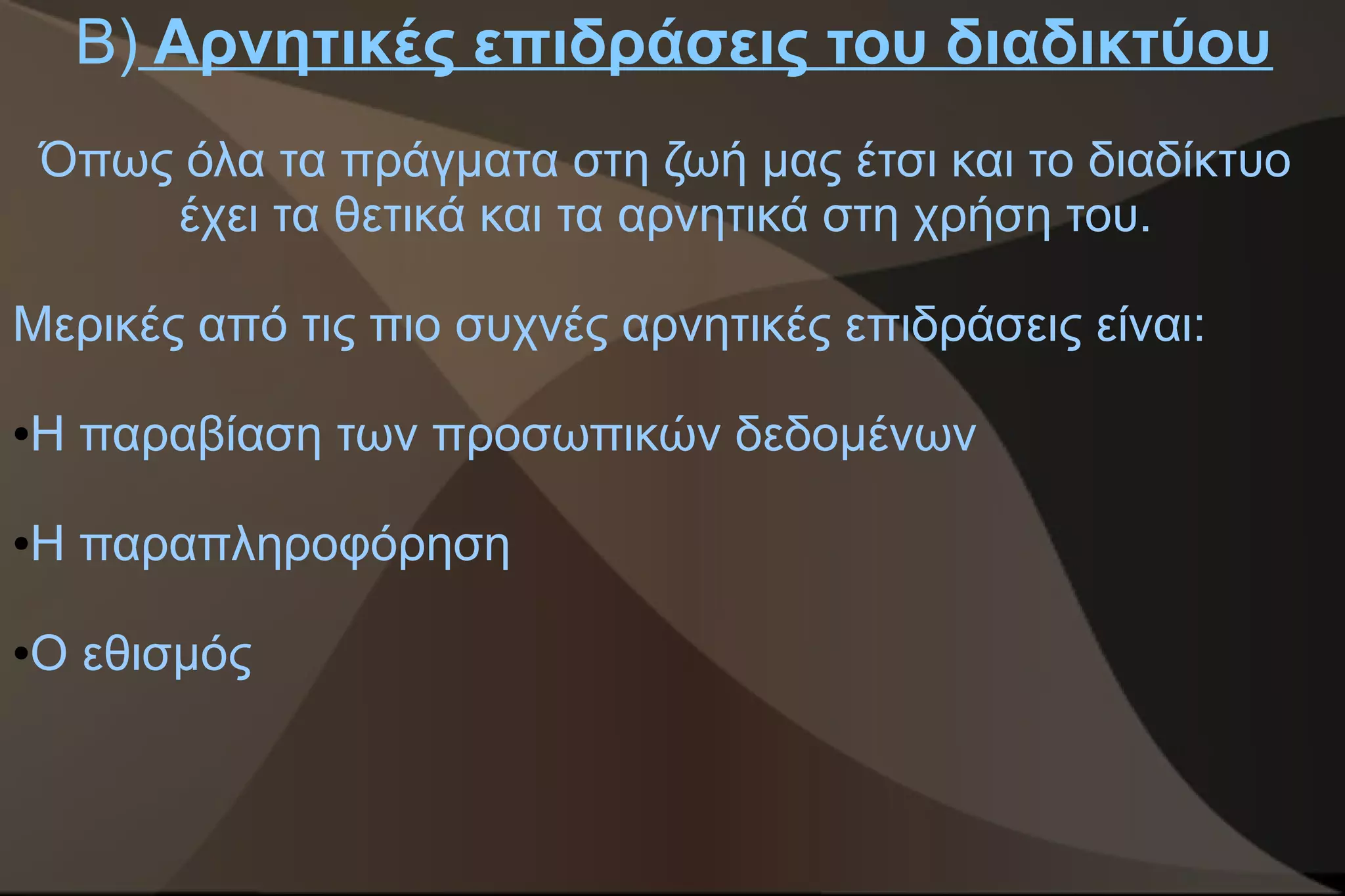 Β) Αρνητικές επιδράσεις του διαδικτύου

Όπως όλα τα πράγματα στη ζωή μας έτσι και το διαδίκτυο έχει τα θετικά και τα αρνητικά στη χρήση του.

Μερικές από τις πιο συχνές αρνητικές επιδράσεις είναι:

•Η παραβίαση των προσωπικών δεδομένων

•Η παραπληροφόρηση

•Ο εθισμός